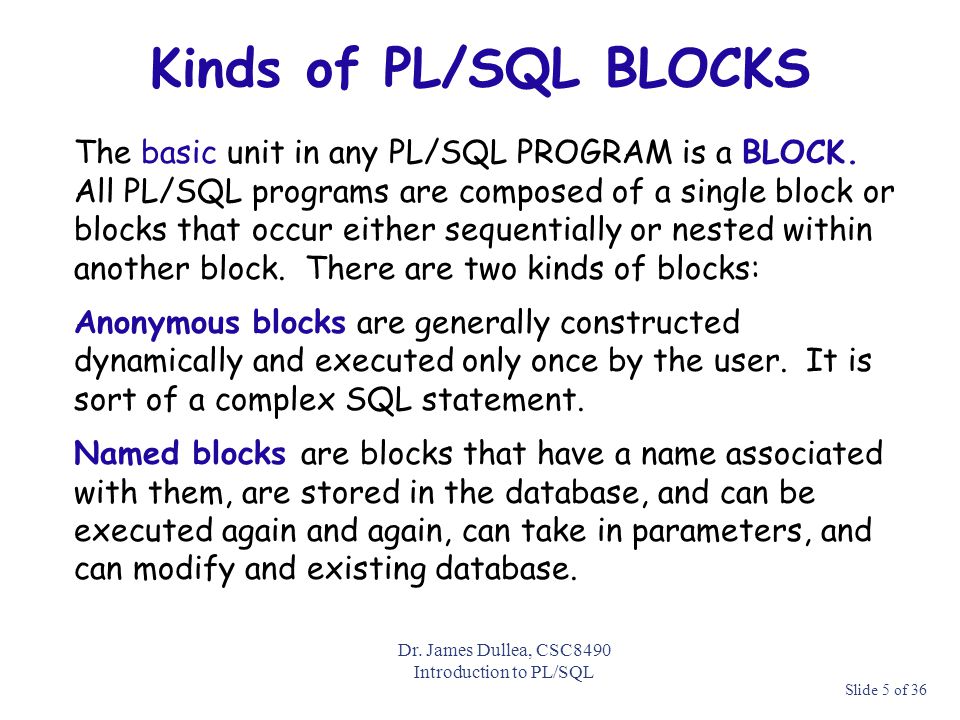 Kinds of PL/SQL BLOCKS

The basic unit in any PL/SQL PROGRAM is a BLOCK. All PL/SQL programs are composed of a single block or blocks that occur either sequentially or nested within another block. There are two kinds of blocks:

Anonymous blocks are generally constructed dynamically and executed only once by the user. It is sort of a complex SQL statement.

Named blocks are blocks that have a name associated with them, are stored in the database, and can be executed again and again, can take in parameters, and can modify and existing database.

Dr. James Dullea, CSC8490
Introduction to PL/SQL

Slide 5 of 36